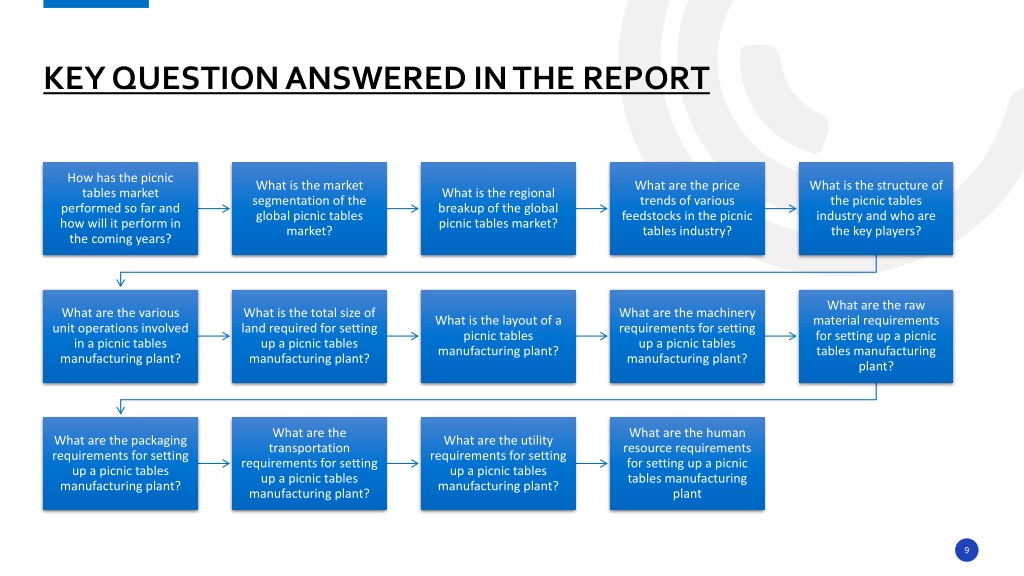 KEY QUESTION ANSWERED IN THE REPORT

How has the picnic tables market performed so far and how will it perform in the coming years?

What is the market segmentation of the global picnic tables market?

What is the regional breakup of the global picnic tables market?

What are the price trends of various feedstocks in the picnic tables industry?

What is the structure of the picnic tables industry and who are the key players?

What are the various unit operations involved in a picnic tables manufacturing plant?

What is the total size of land required for setting up a picnic tables manufacturing plant?

What is the layout of a picnic tables manufacturing plant?

What are the machinery requirements for setting up a picnic tables manufacturing plant?

What are the raw material requirements for setting up a picnic tables manufacturing plant?

What are the packaging requirements for setting up a picnic tables manufacturing plant?

What are the transportation requirements for setting up a picnic tables manufacturing plant?

What are the utility requirements for setting up a picnic tables manufacturing plant?

What are the human resource requirements for setting up a picnic tables manufacturing plant

9